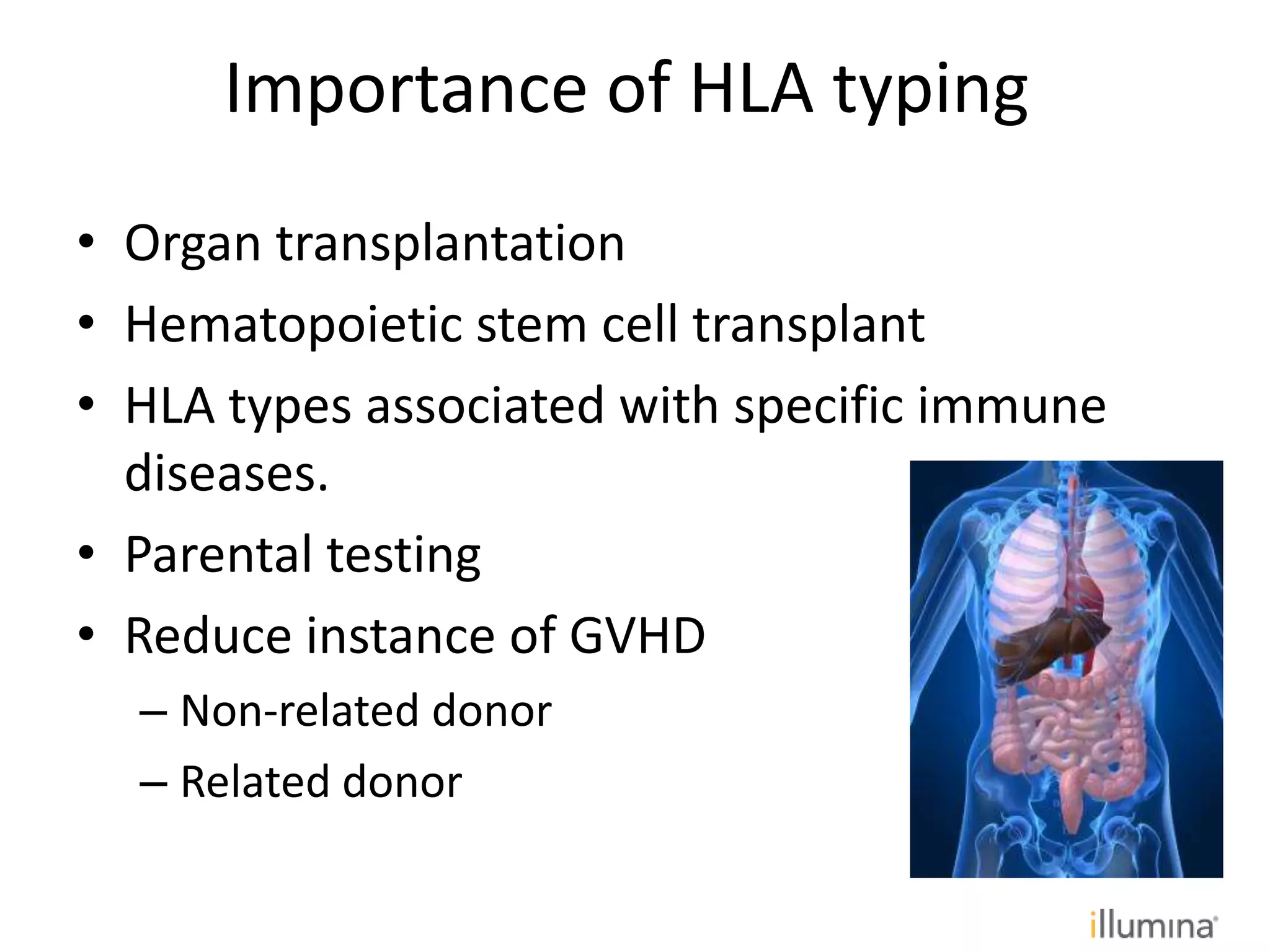 Importance of HLA typing

• Organ transplantation
• Hematopoietic stem cell transplant
• HLA types associated with specific immune diseases.
• Parental testing
• Reduce instance of GVHD
– Non-related donor
– Related donor

illumina